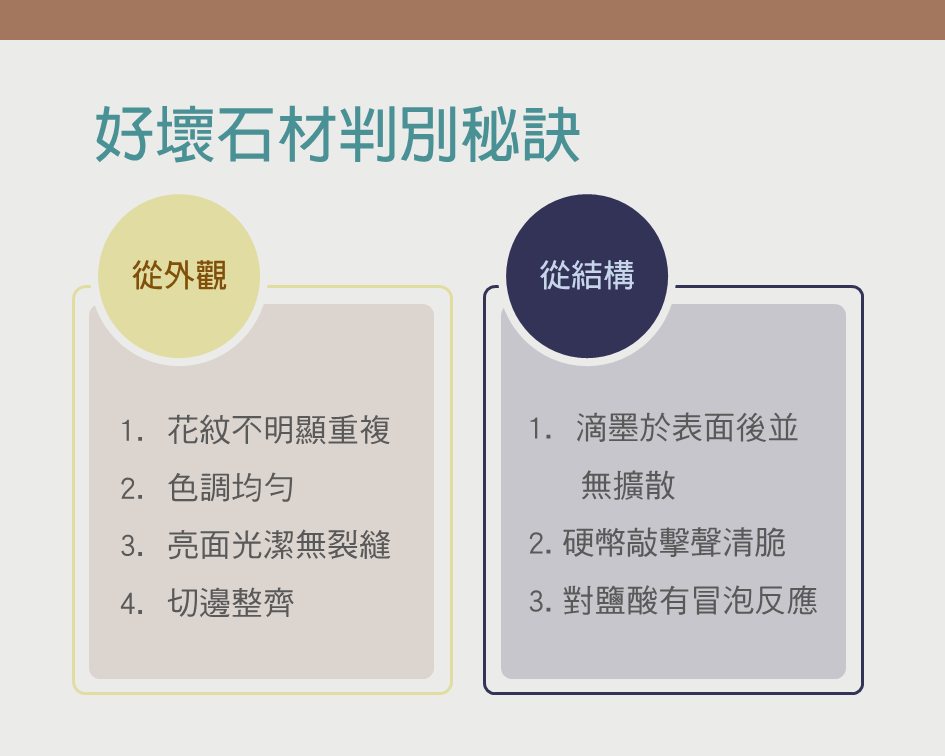 好壞石材判別秘訣

從外觀

1. 花紋不明顯重複
2. 色調均勻
3. 亮面光潔無裂縫
4. 切邊整齊

從結構

1. 滴墨於表面後並無擴散
2. 硬幣敲擊聲清脆
3. 對鹽酸有冒泡反應